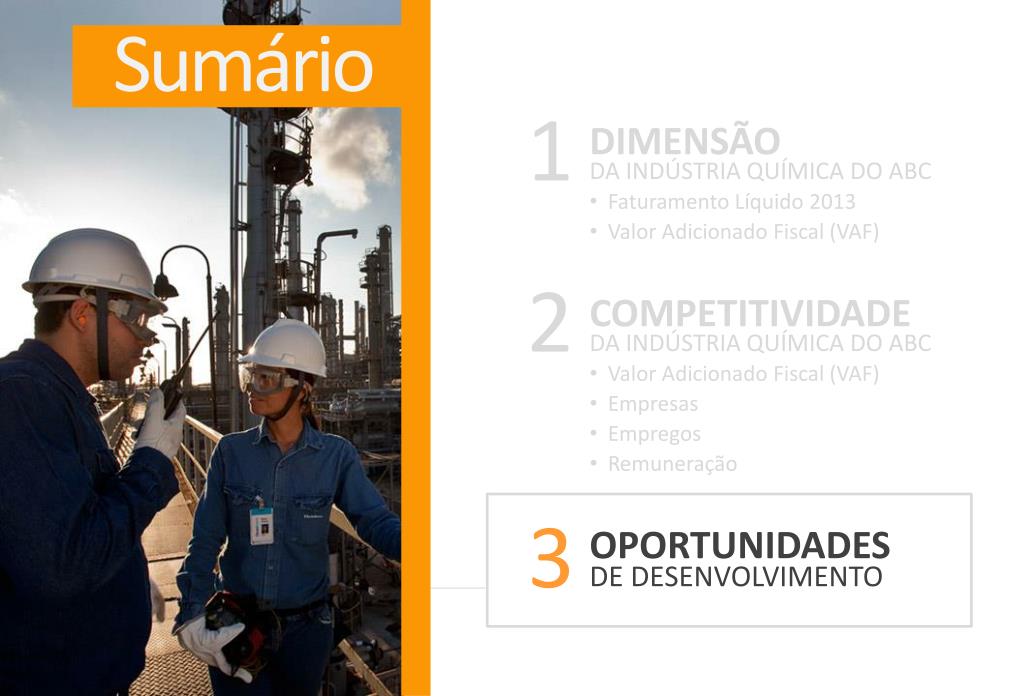 Sumário

1 DIMENSÃO
DA INDÚSTRIA QUÍMICA DO ABC
• Faturamento Líquido 2013
• Valor Adicionado Fiscal (VAF)

2 COMPETITIVIDADE
DA INDÚSTRIA QUÍMICA DO ABC
• Valor Adicionado Fiscal (VAF)
• Empresas
• Empregos
• Remuneração

3 OPORTUNIDADES
DE DESENVOLVIMENTO